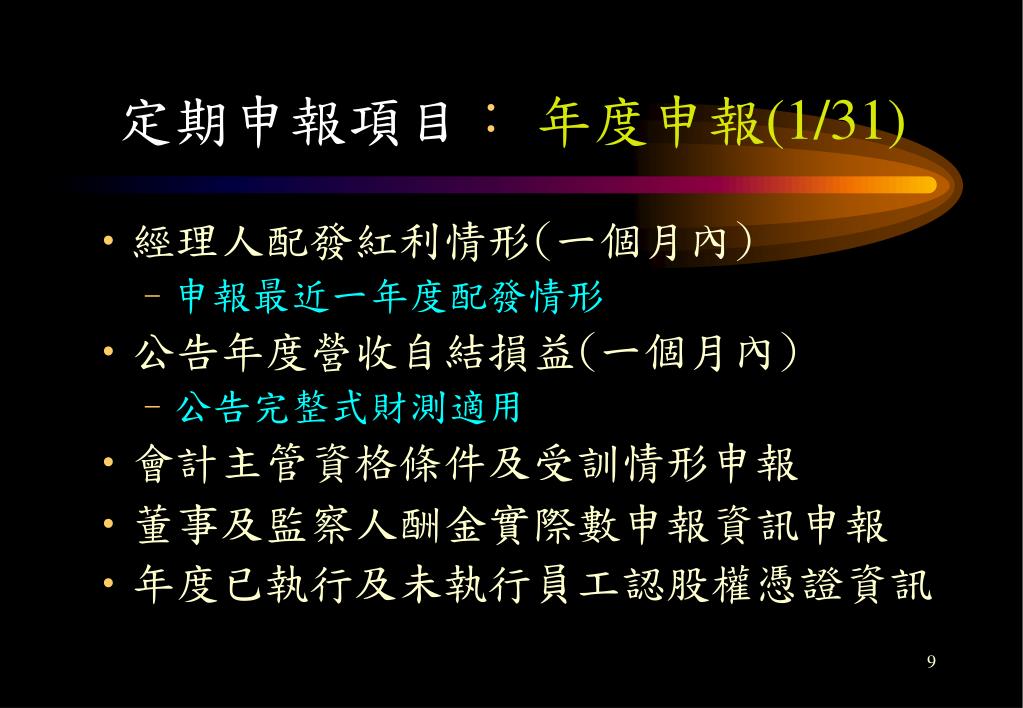 定期申報項目： 年度申報(1/31)

• 經理人配發紅利情形(一個月內)
  – 申報最近一年度配發情形
• 公告年度營收自結損益(一個月內)
  – 公告完整式財測適用
• 會計主管資格條件及受訓情形申報
• 董事及監察人酬金實際數申報資訊申報
• 年度已執行及未執行員工認股權憑證資訊

9